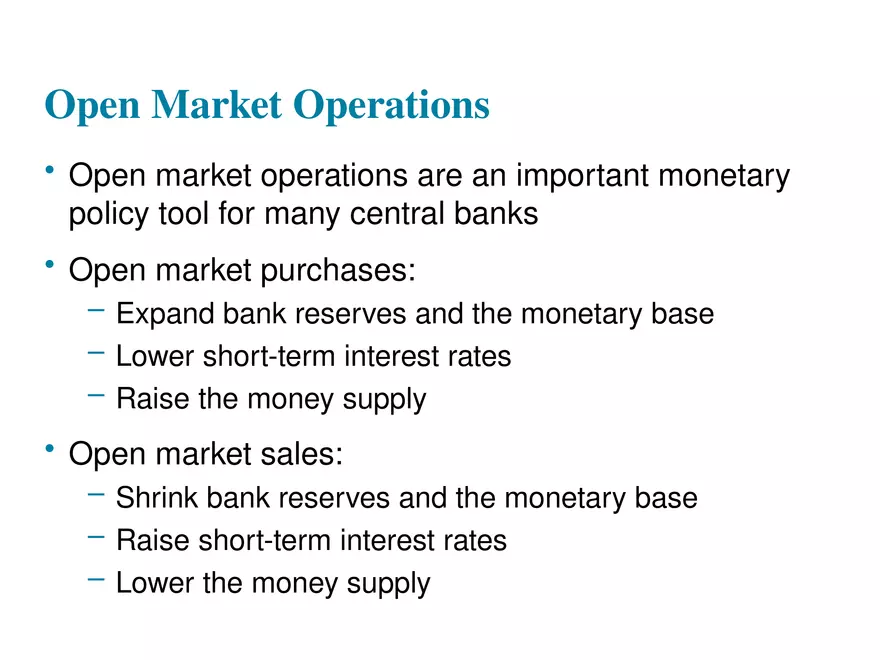 Open Market Operations

• Open market operations are an important monetary policy tool for many central banks

• Open market purchases:
  – Expand bank reserves and the monetary base
  – Lower short-term interest rates
  – Raise the money supply

• Open market sales:
  – Shrink bank reserves and the monetary base
  – Raise short-term interest rates
  – Lower the money supply